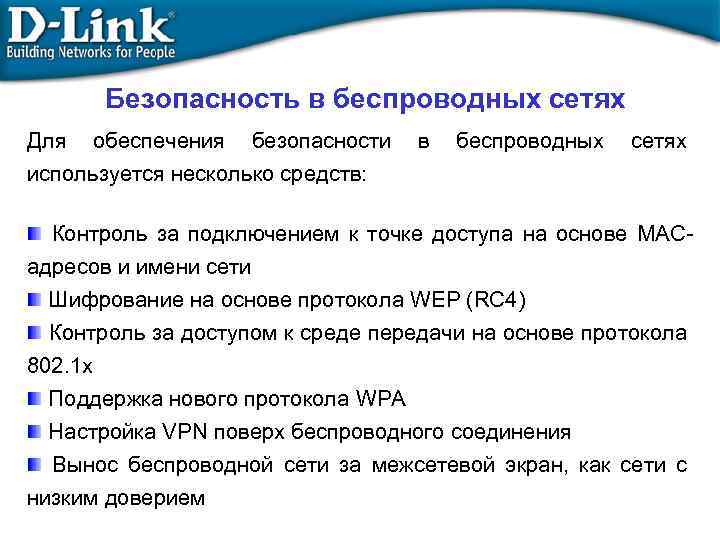 D-Link®
Building Networks for People

Безопасность в беспроводных сетях

Для обеспечения безопасности в беспроводных сетях используется несколько средств:

Контроль за подключением к точке доступа на основе MAC-адресов и имени сети
Шифрование на основе протокола WEP (RC4)
Контроль за доступом к среде передачи на основе протокола 802.1x
Поддержка нового протокола WPA
Настройка VPN поверх беспроводного соединения
Вынос беспроводной сети за межсетевой экран, как сети с низким доверием